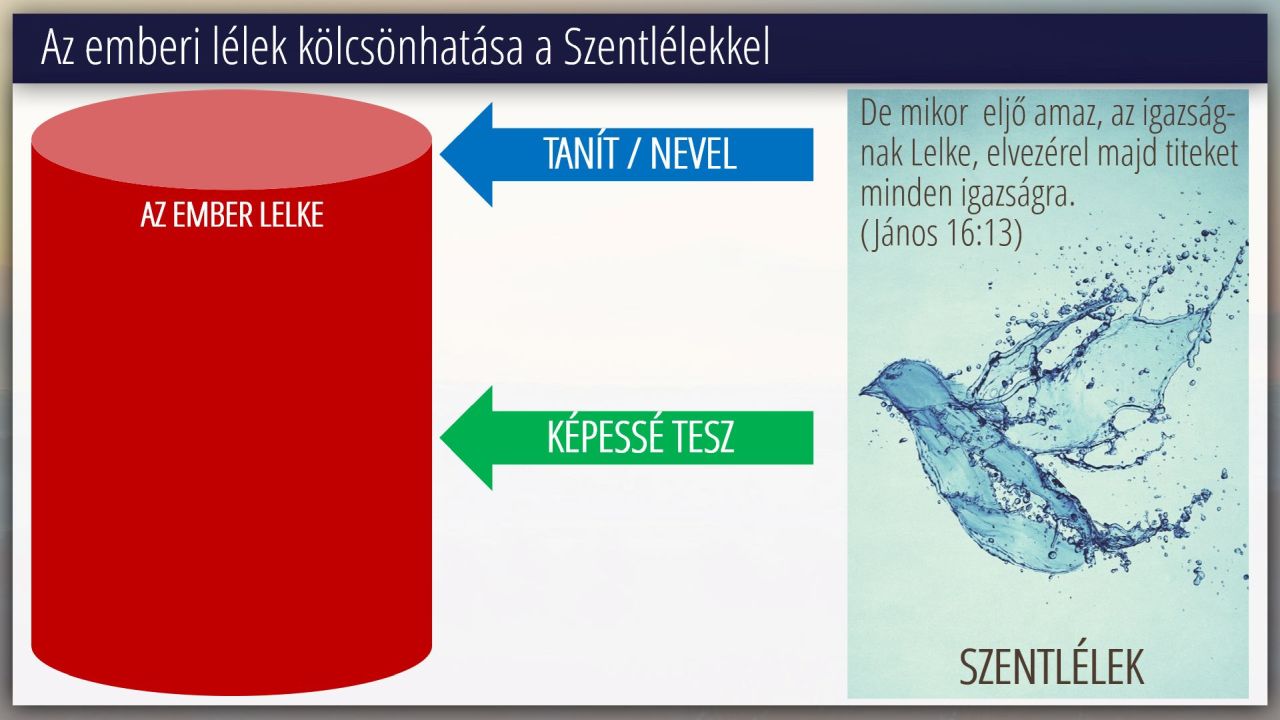 Az emberi lélek kölcsönhatása a Szentlélekkel

AZ EMBER LELKE

TANÍT / NEVEL

KÉPESSÉ TESZ

De mikor eljő amaz, az igazságnak Lelke, elvezérel majd titeket minden igazságra.
(János 16:13)

SZENTLÉLEK